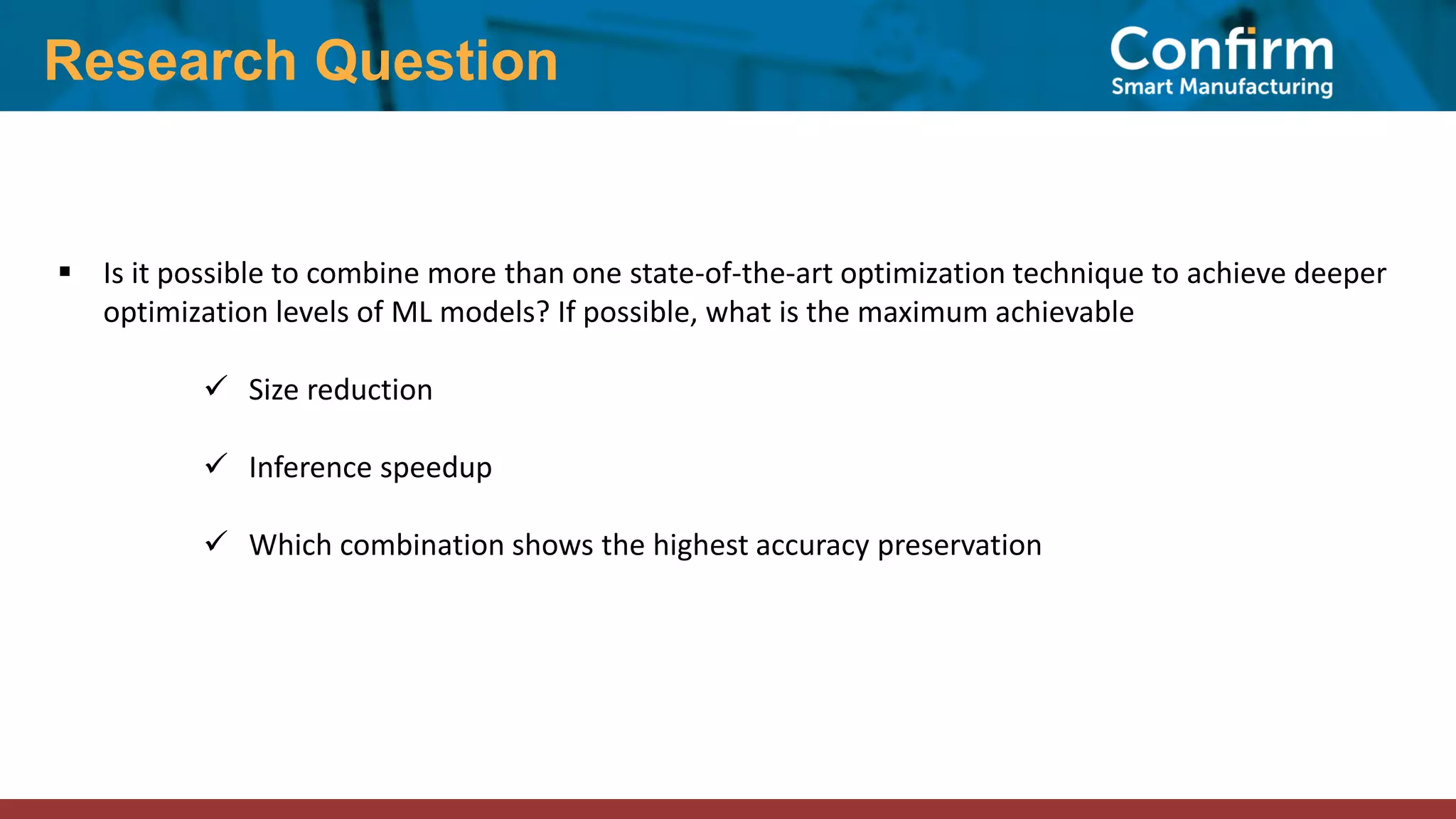 Research Question

Confirm
Smart Manufacturing

▪ Is it possible to combine more than one state-of-the-art optimization technique to achieve deeper optimization levels of ML models? If possible, what is the maximum achievable

✓ Size reduction

✓ Inference speedup

✓ Which combination shows the highest accuracy preservation